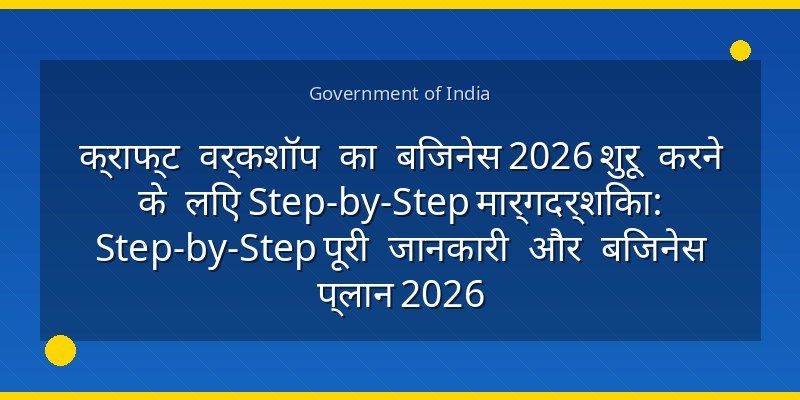 Government of India

क्राफ्ट वर्कशॉप का बिजनेस 2026 शुरू करने के लिए Step-by-Step मार्गदर्शिका: Step-by-Step पूरी जानकारी और बिजनेस प्लान 2026